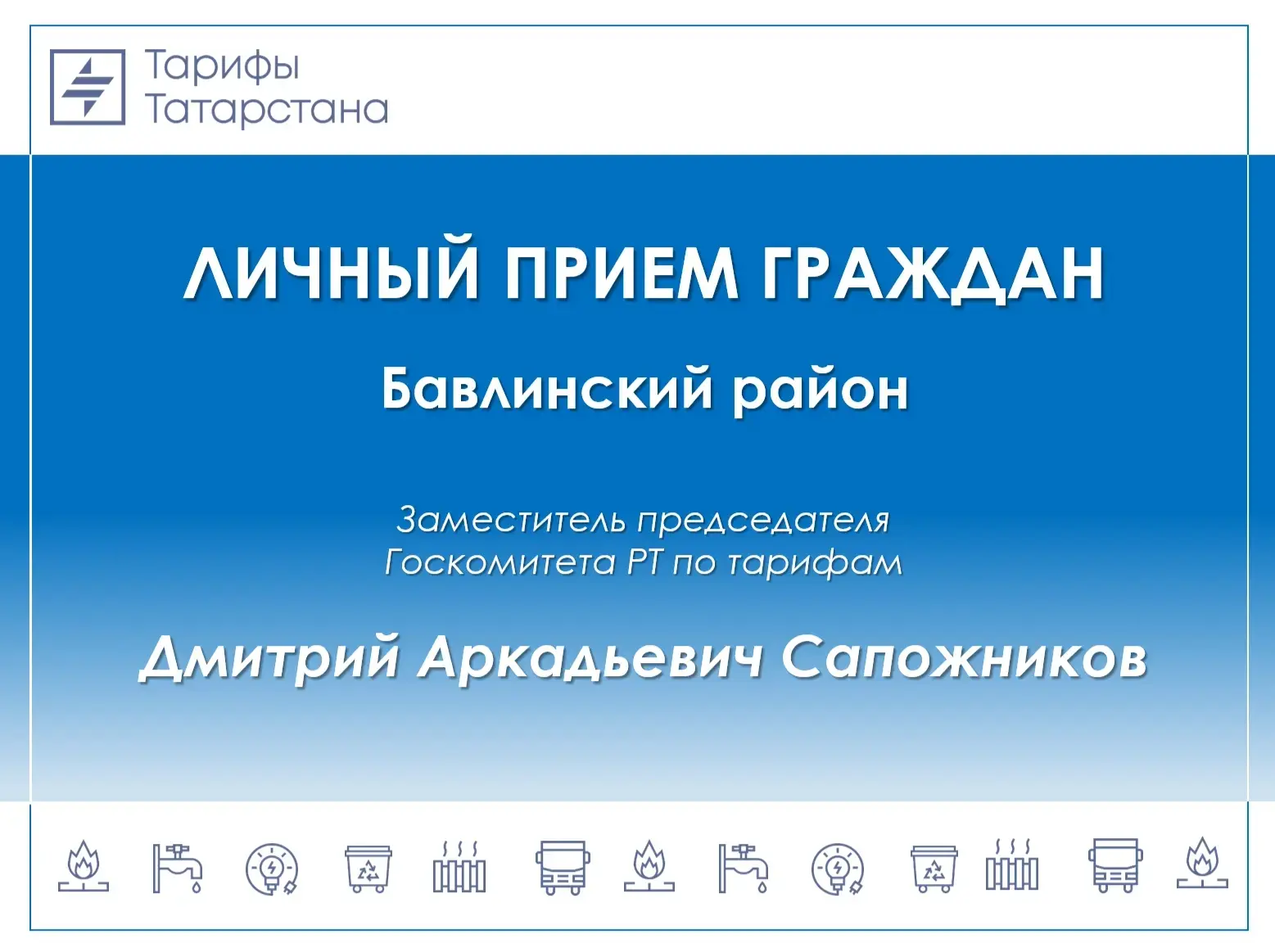 Тарифы Татарстана

ЛИЧНЫЙ ПРИЕМ ГРАЖДАН

Бавлинский район

Заместитель председателя Госкомитета РТ по тарифам

Дмитрий Аркадьевич Сапожников